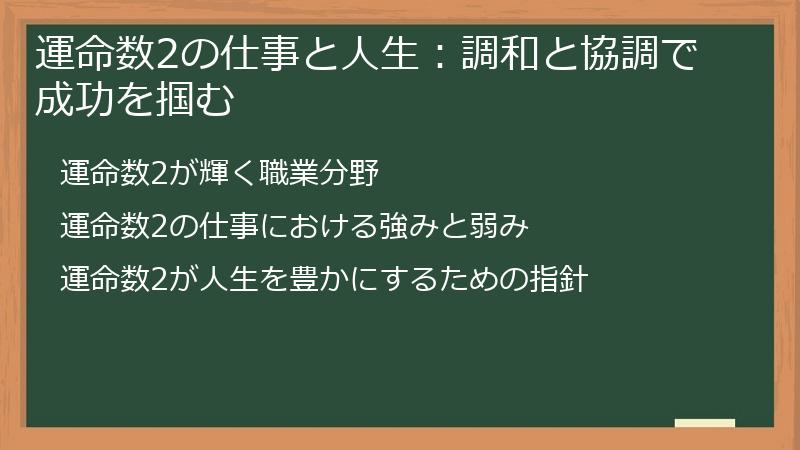 運命数2の仕事と人生：調和と協調で成功を掴む

運命数2が輝く職業分野

運命数2の仕事における強みと弱み

運命数2が人生を豊かにするための指針